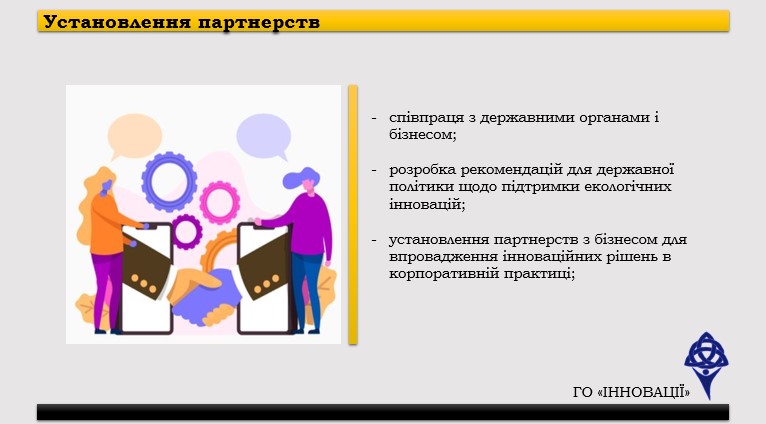 Установлення партнерств

- співпраця з державними органами і бізнесом;

- розробка рекомендацій для державної політики щодо підтримки екологічних інновацій;

- установлення партнерств з бізнесом для впровадження інноваційних рішень в корпоративній практиці;

ГО «ІННОВАЦІЇ»